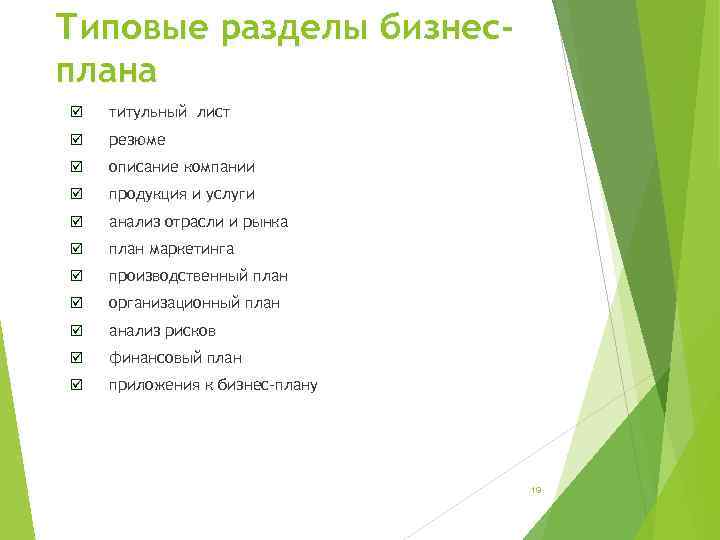 Типовые разделы бизнес-плана

☑ титульный лист
☑ резюме
☑ описание компании
☑ продукция и услуги
☑ анализ отрасли и рынка
☑ план маркетинга
☑ производственный план
☑ организационный план
☑ анализ рисков
☑ финансовый план
☑ приложения к бизнес-плану

19